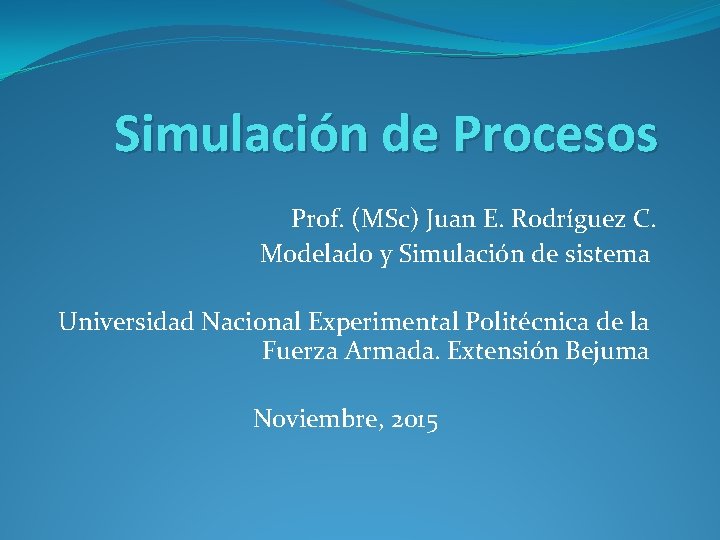 Simulación de Procesos

Prof. (MSc) Juan E. Rodríguez C.
Modelado y Simulación de sistema

Universidad Nacional Experimental Politécnica de la Fuerza Armada. Extensión Bejuma

Noviembre, 2015